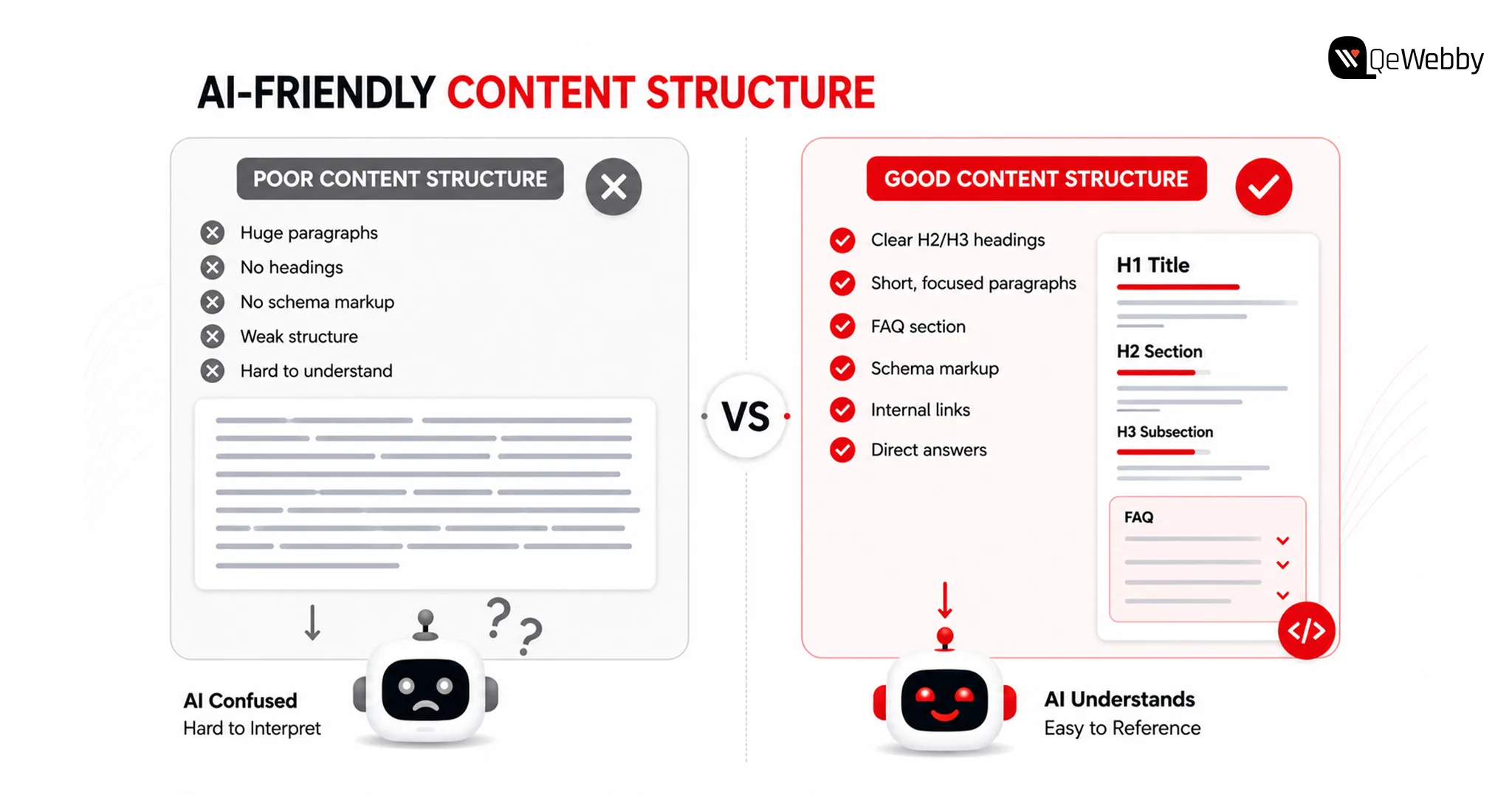 QeWebby

AI-FRIENDLY CONTENT STRUCTURE

POOR CONTENT STRUCTURE

Huge paragraphs
No headings
No schema markup
Weak structure
Hard to understand

? ?

AI Confused
Hard to Interpret

VS

GOOD CONTENT STRUCTURE

Clear H2/H3 headings
Short, focused paragraphs
FAQ section
Schema markup
Internal links
Direct answers

H1 Title
H2 Section
H3 Subsection
FAQ

</>

AI Understands
Easy to Reference